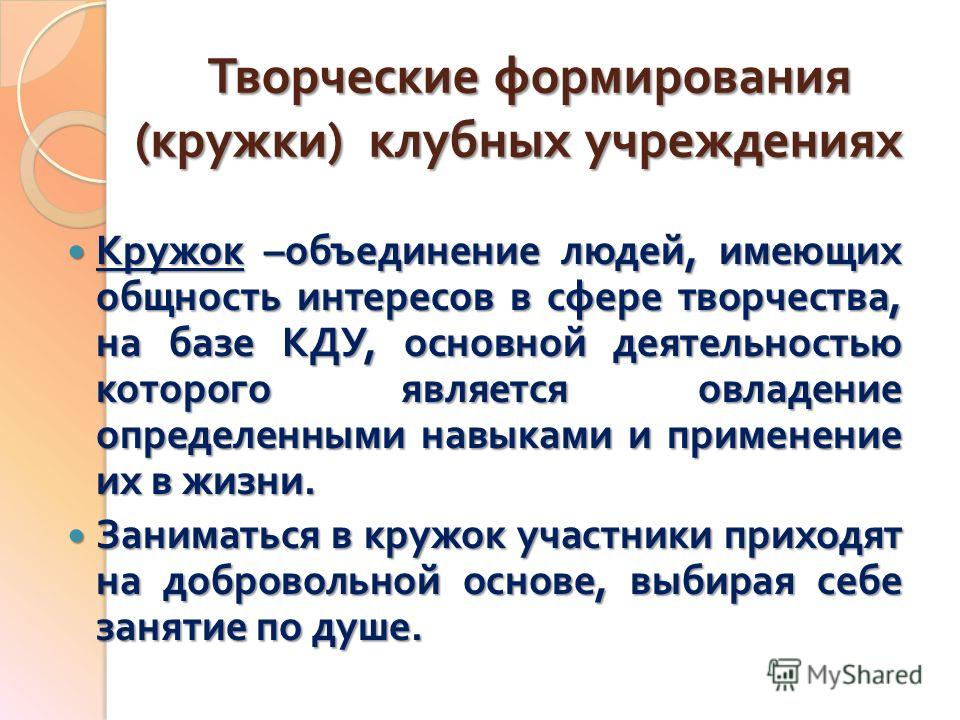 Творческие формирования (кружки) клубных учреждениях

Кружок –объединение людей, имеющих общность интересов в сфере творчества, на базе КДУ, основной деятельностью которого является овладение определенными навыками и применение их в жизни.

Заниматься в кружок участники приходят на добровольной основе, выбирая себе занятие по душе.

MyShared